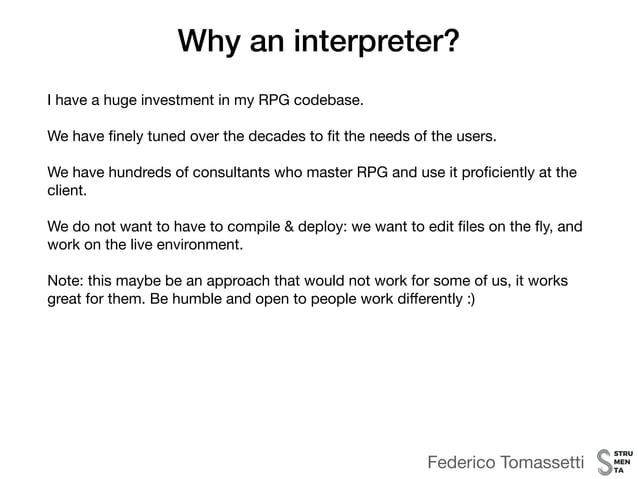 Why an interpreter?

I have a huge investment in my RPG codebase.

We have finely tuned over the decades to fit the needs of the users.

We have hundreds of consultants who master RPG and use it proficiently at the client.

We do not want to have to compile & deploy: we want to edit files on the fly, and work on the live environment.

Note: this maybe be an approach that would not work for some of us, it works great for them. Be humble and open to people work differently :)

Federico Tomassetti

S STRU MEN TA